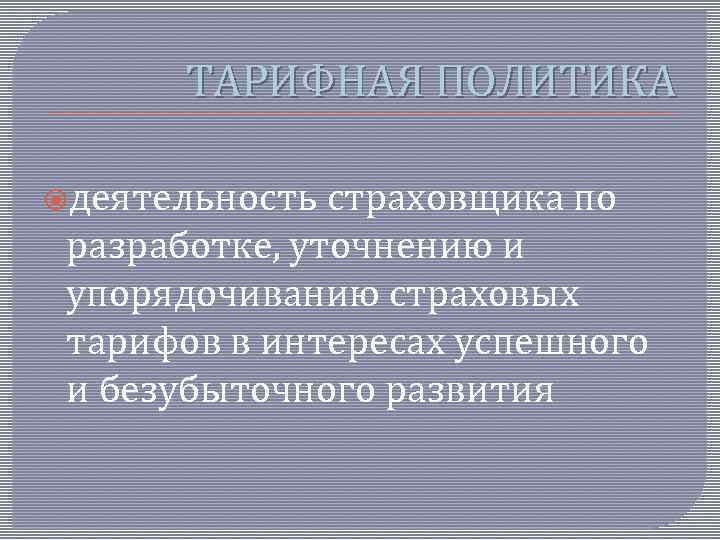 ТАРИФНАЯ ПОЛИТИКА

деятельность страховщика по разработке, уточнению и упорядочиванию страховых тарифов в интересах успешного и безубыточного развития